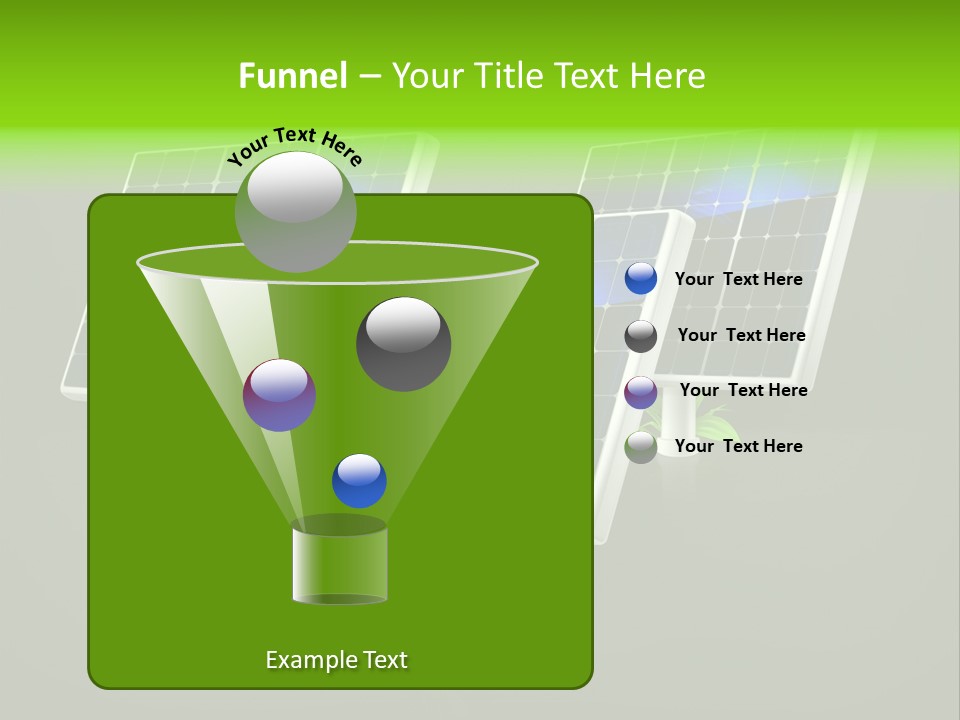 Funnel – Your Title Text Here

Your Text Here

Your Text Here

Your Text Here

Your Text Here

Your Text Here

Example Text